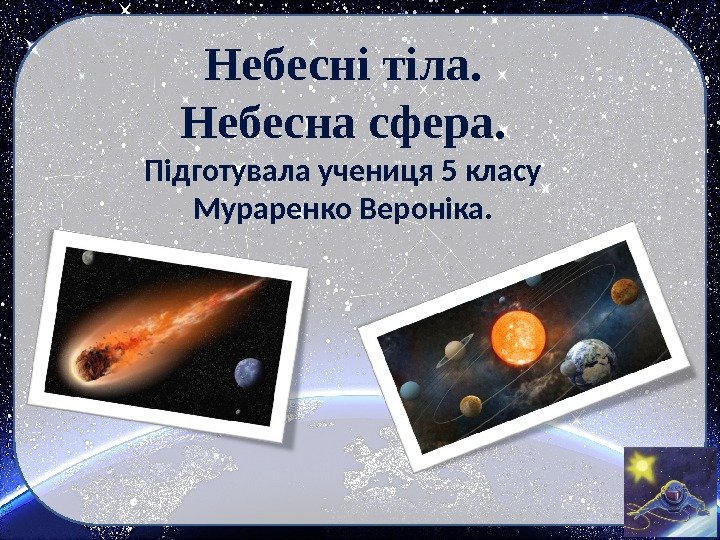 Небесні тіла.
Небесна сфера.
Підготувала учениця 5 класу
Мураренко Вероніка.